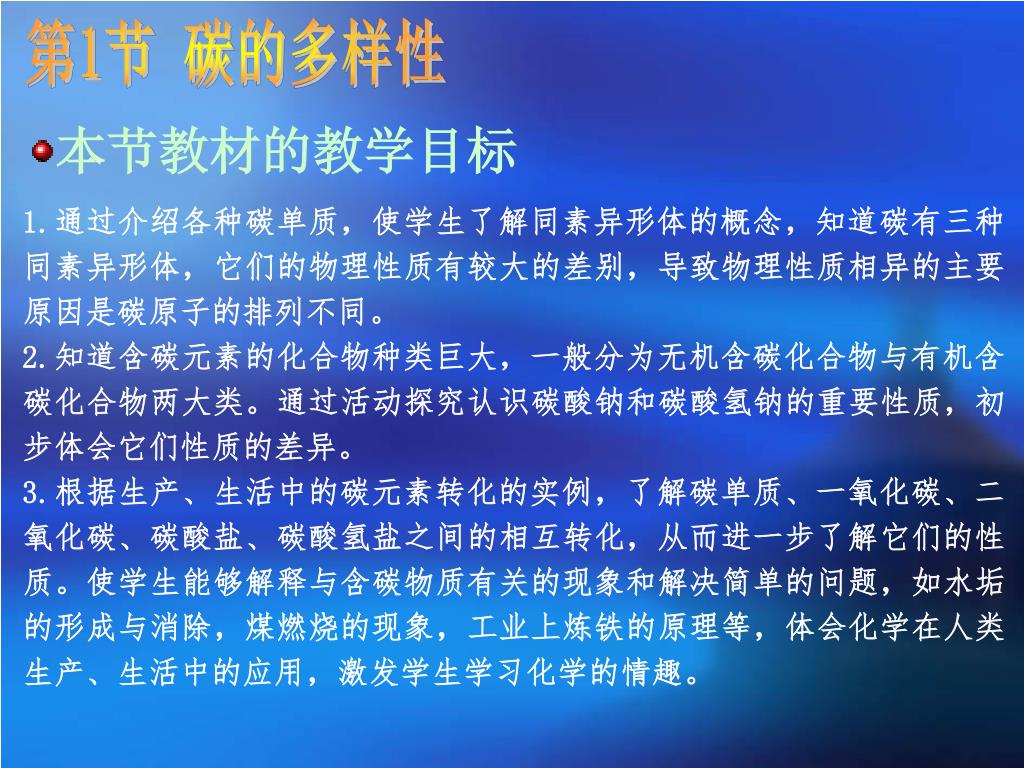 第1节 碳的多样性

本节教材的教学目标

1.通过介绍各种碳单质，使学生了解同素异形体的概念，知道碳有三种同素异形体，它们的物理性质有较大的差别，导致物理性质相异的主要原因是碳原子的排列不同。

2.知道含碳元素的化合物种类巨大，一般分为无机含碳化合物与有机含碳化合物两大类。通过活动探究认识碳酸钠和碳酸氢钠的重要性质，初步体会它们性质的差异。

3.根据生产、生活中的碳元素转化的实例，了解碳单质、一氧化碳、二氧化碳、碳酸盐、碳酸氢盐之间的相互转化，从而进一步了解它们的性质。使学生能够解释与含碳物质有关的现象和解决简单的问题，如水垢的形成与消除，煤燃烧的现象，工业上炼铁的原理等，体会化学在人类生产、生活中的应用，激发学生学习化学的情趣。